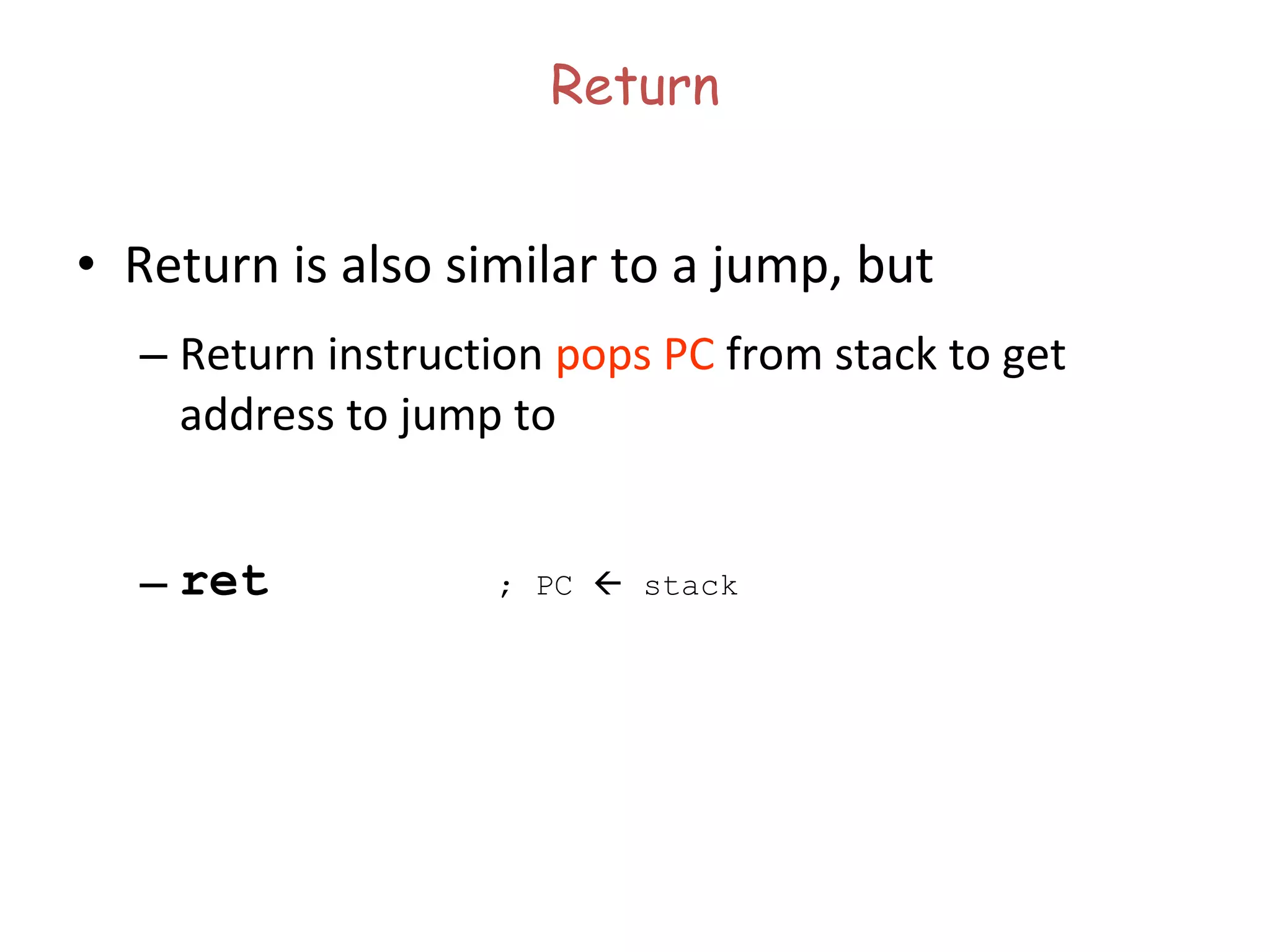 Return

• Return is also similar to a jump, but

– Return instruction pops PC from stack to get address to jump to

– ret ; PC ← stack